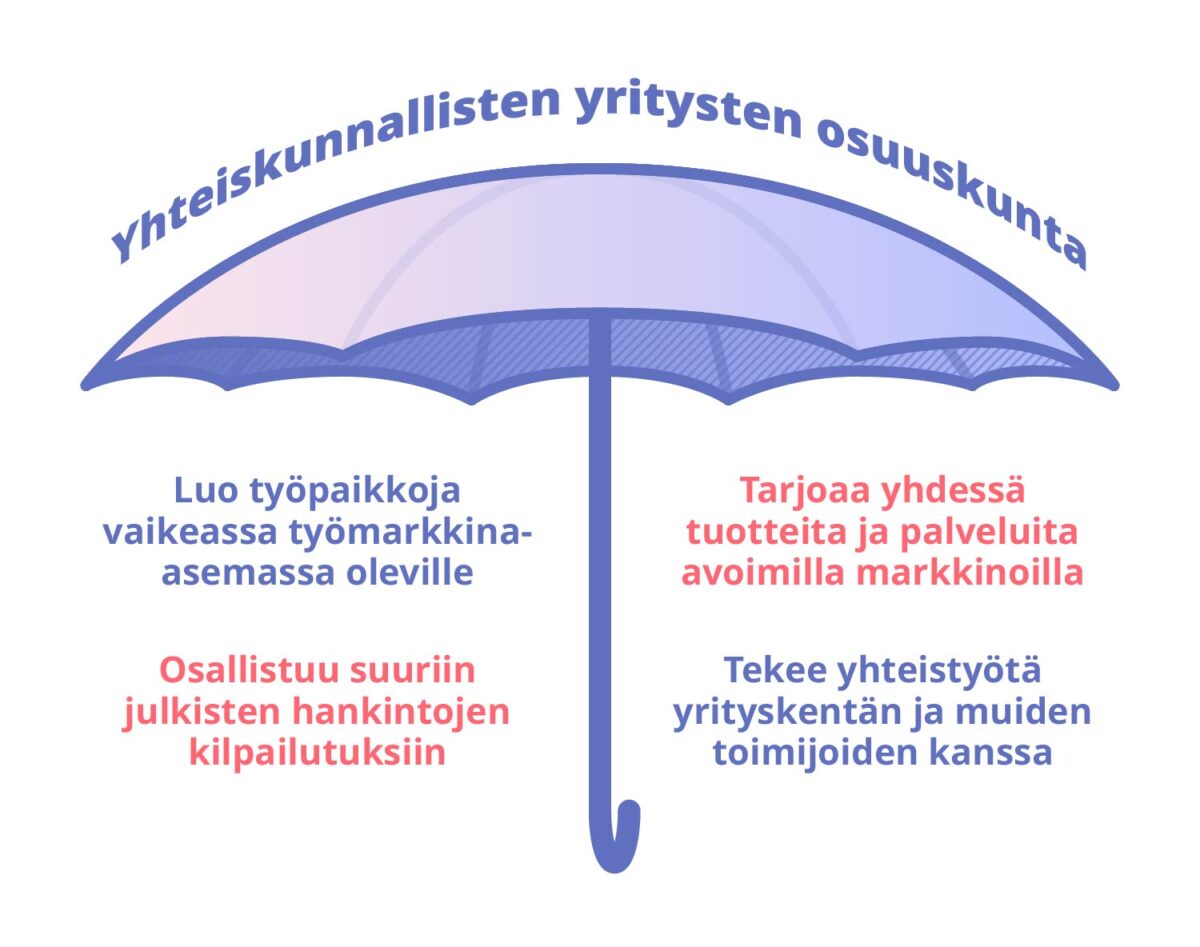 Yhteiskunnallisten yritysten osuuskunta

Luo työpaikkoja vaikeassa työmarkkina-asemassa oleville

Osallistuu suuriin julkisten hankintojen kilpailutuksiin

Tarjoaa yhdessä tuotteita ja palveluita avoimilla markkinoilla

Tekee yhteistyötä yrityskentän ja muiden toimijoiden kanssa